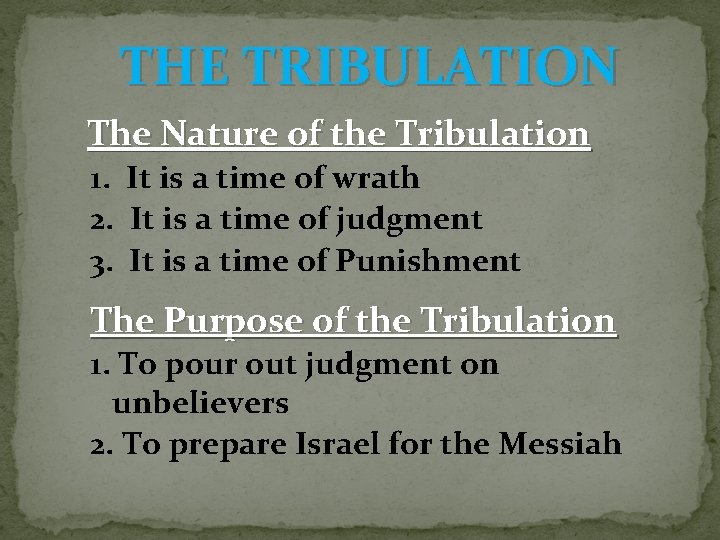 THE TRIBULATION

The Nature of the Tribulation

1. It is a time of wrath
2. It is a time of judgment
3. It is a time of Punishment

The Purpose of the Tribulation

1. To pour out judgment on unbelievers
2. To prepare Israel for the Messiah